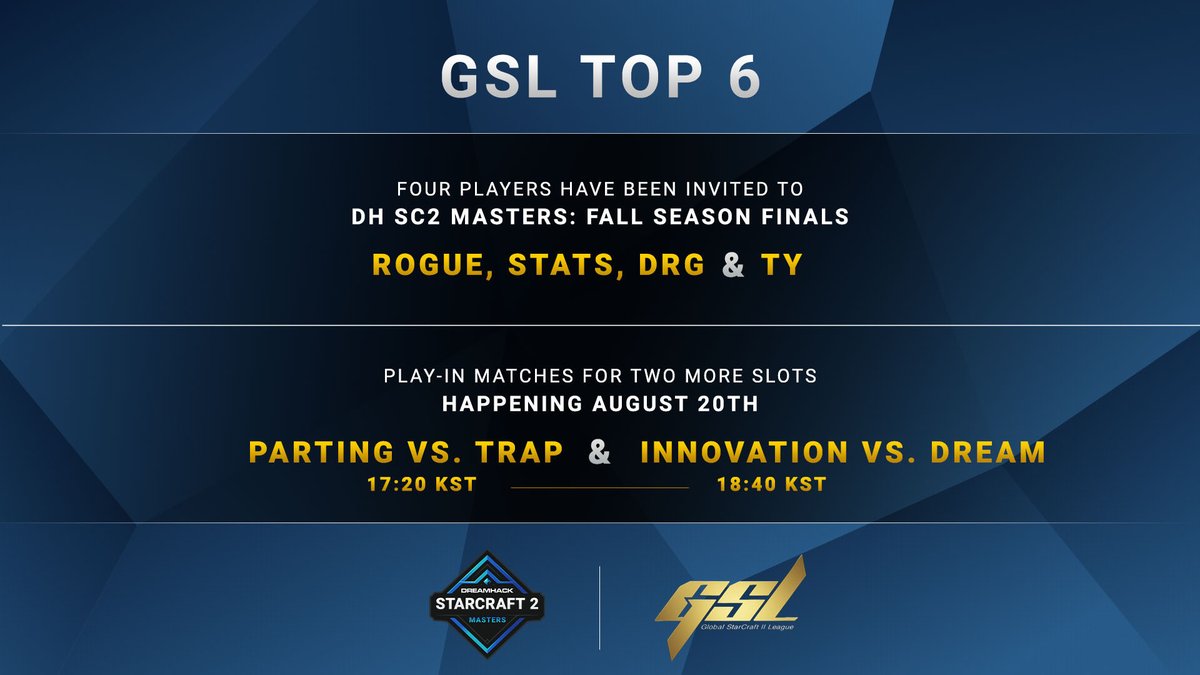 GSL TOP 6

FOUR PLAYERS HAVE BEEN INVITED TO
DH SC2 MASTERS: FALL SEASON FINALS

ROGUE, STATS, DRG & TY

PLAY-IN MATCHES FOR TWO MORE SLOTS
HAPPENING AUGUST 20TH

PARTING VS. TRAP & INNOVATION VS. DREAM
17:20 KST 18:40 KST

DREAMHACK
STARCRAFT 2
MASTERS

GSL
Global StarCraft II League